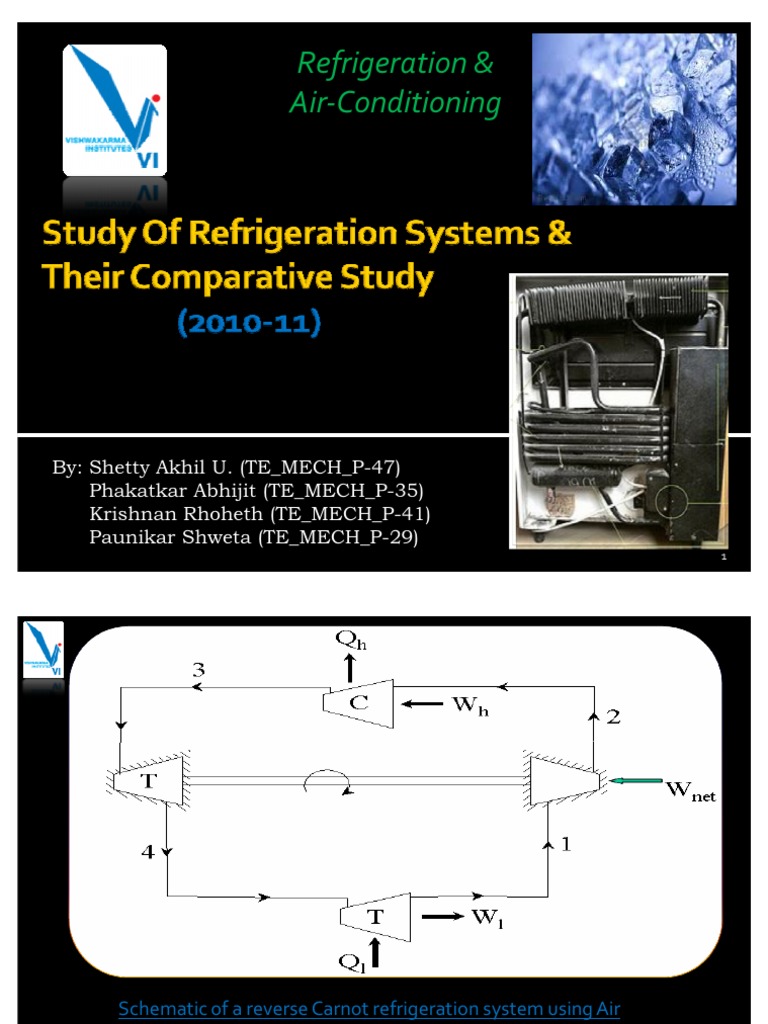 VISHWAKARMA INSTITUTES VI

Refrigeration & Air-Conditioning

Study Of Refrigeration Systems & Their Comparative Study

(2010-11)

By: Shetty Akhil U. (TE_MECH_P-47)
Phakatkar Abhijit (TE_MECH_P-35)
Krishnan Rhoheth (TE_MECH_P-41)
Paunikar Shweta (TE_MECH_P-29)

1

VISHWAKARMA INSTITUTES VI

$Q_h$

3

C

$W_h$

2

T

$W_{net}$

4

1

T

$W_l$

$Q_l$

Schematic of a reverse Carnot refrigeration system using Air